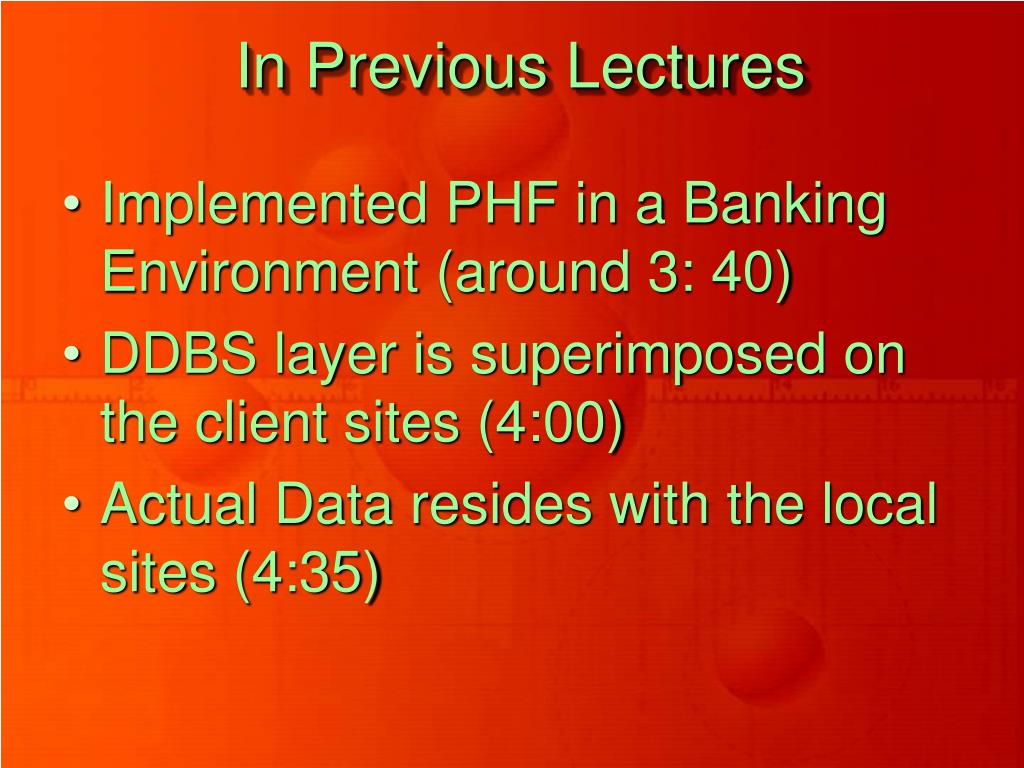 In Previous Lectures

• Implemented PHF in a Banking Environment (around 3: 40)
• DDBS layer is superimposed on the client sites (4:00)
• Actual Data resides with the local sites (4:35)